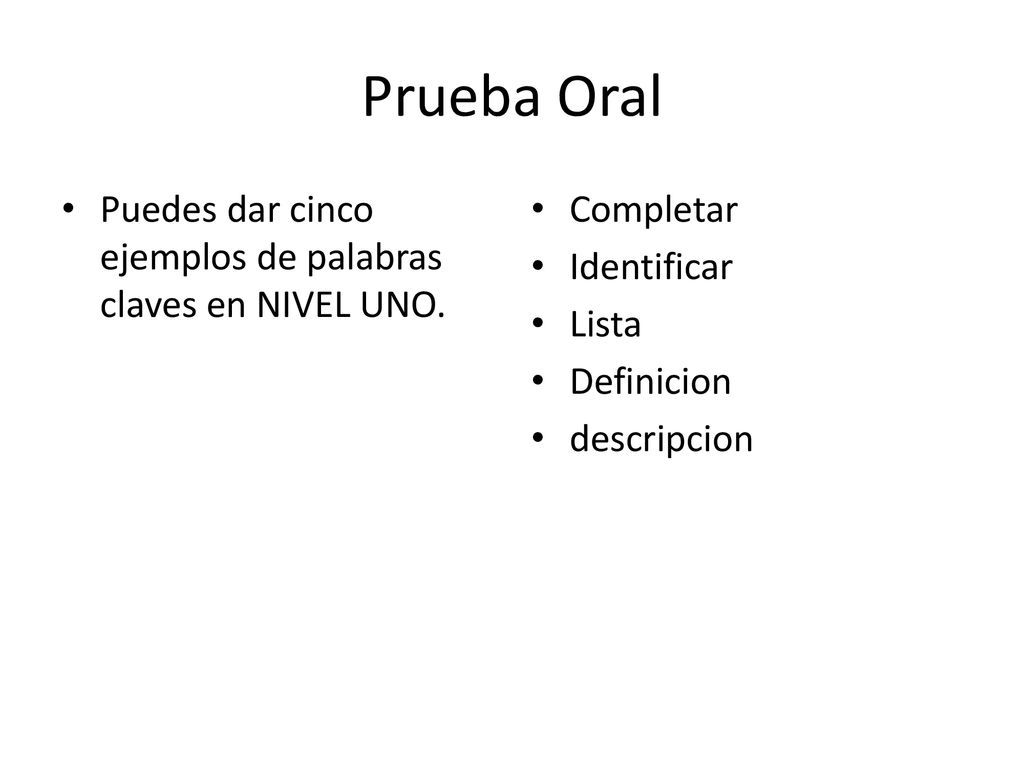 Prueba Oral

• Puedes dar cinco ejemplos de palabras claves en NIVEL UNO.

• Completar
• Identificar
• Lista
• Definicion
• descripcion